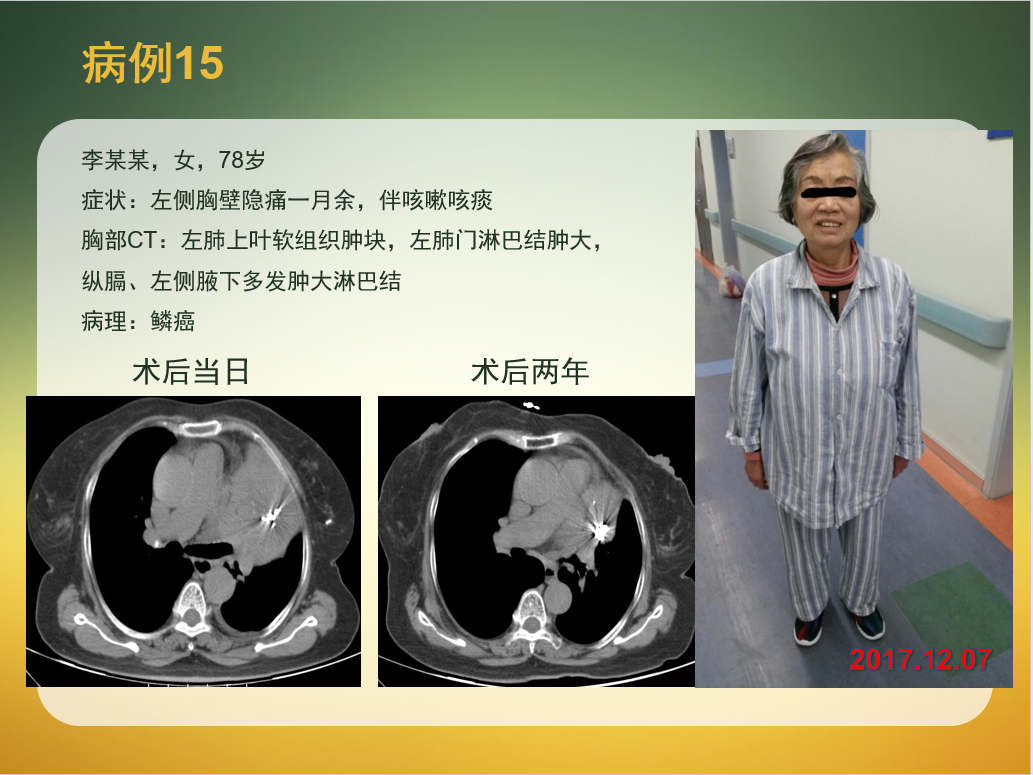 病例15

李某某，女，78岁

症状：左侧胸壁隐痛一月余，伴咳嗽咳痰

胸部CT：左肺上叶软组织肿块，左肺门淋巴结肿大，纵膈、左侧腋下多发肿大淋巴结

病理：鳞癌

术后当日

术后两年

2017.12.07